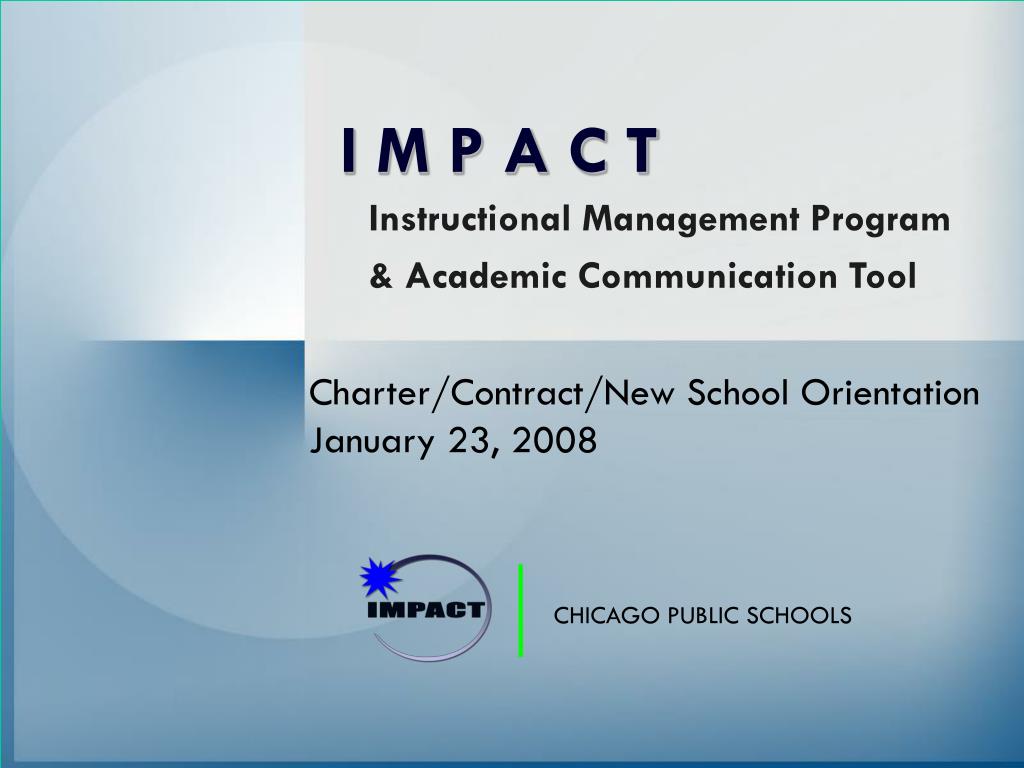 I M P A C T

Instructional Management Program
& Academic Communication Tool

Charter/Contract/New School Orientation
January 23, 2008

IMPACT

CHICAGO PUBLIC SCHOOLS